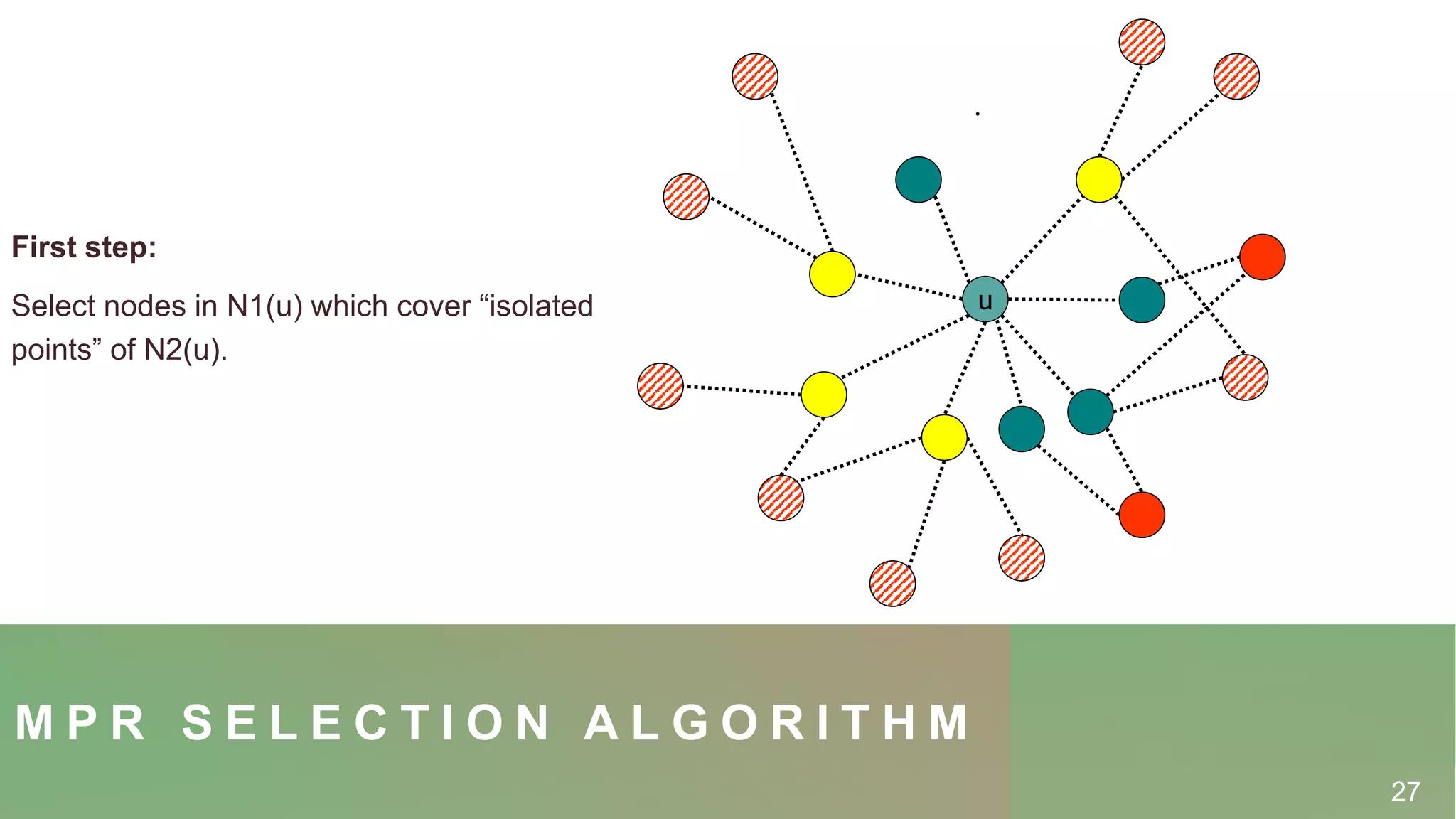 First step:

Select nodes in N1(u) which cover “isolated points” of N2(u).

u

MPR SELECTION ALGORITHM

27